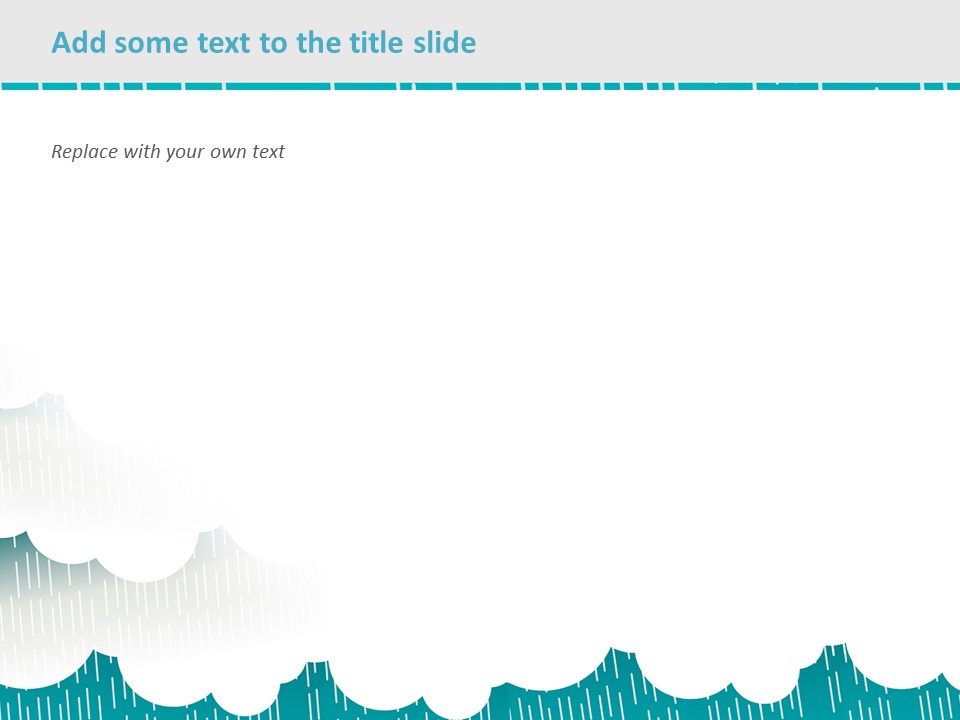 Add some text to the title slide

Replace with your own text